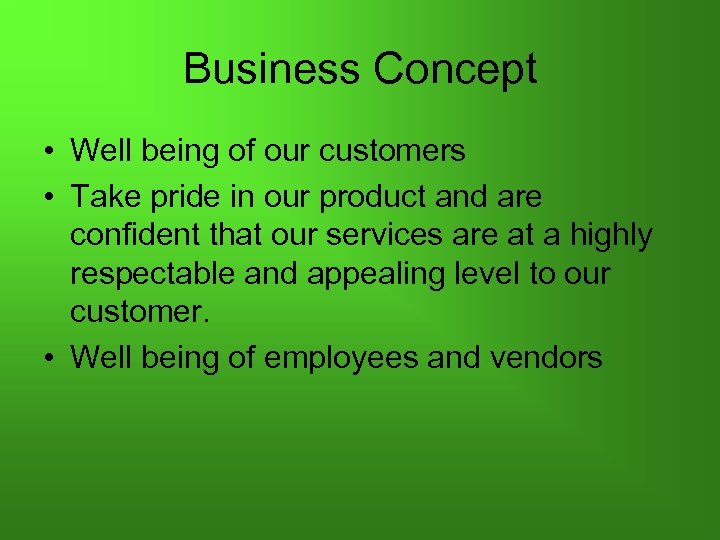 Business Concept

• Well being of our customers
• Take pride in our product and are confident that our services are at a highly respectable and appealing level to our customer.
• Well being of employees and vendors